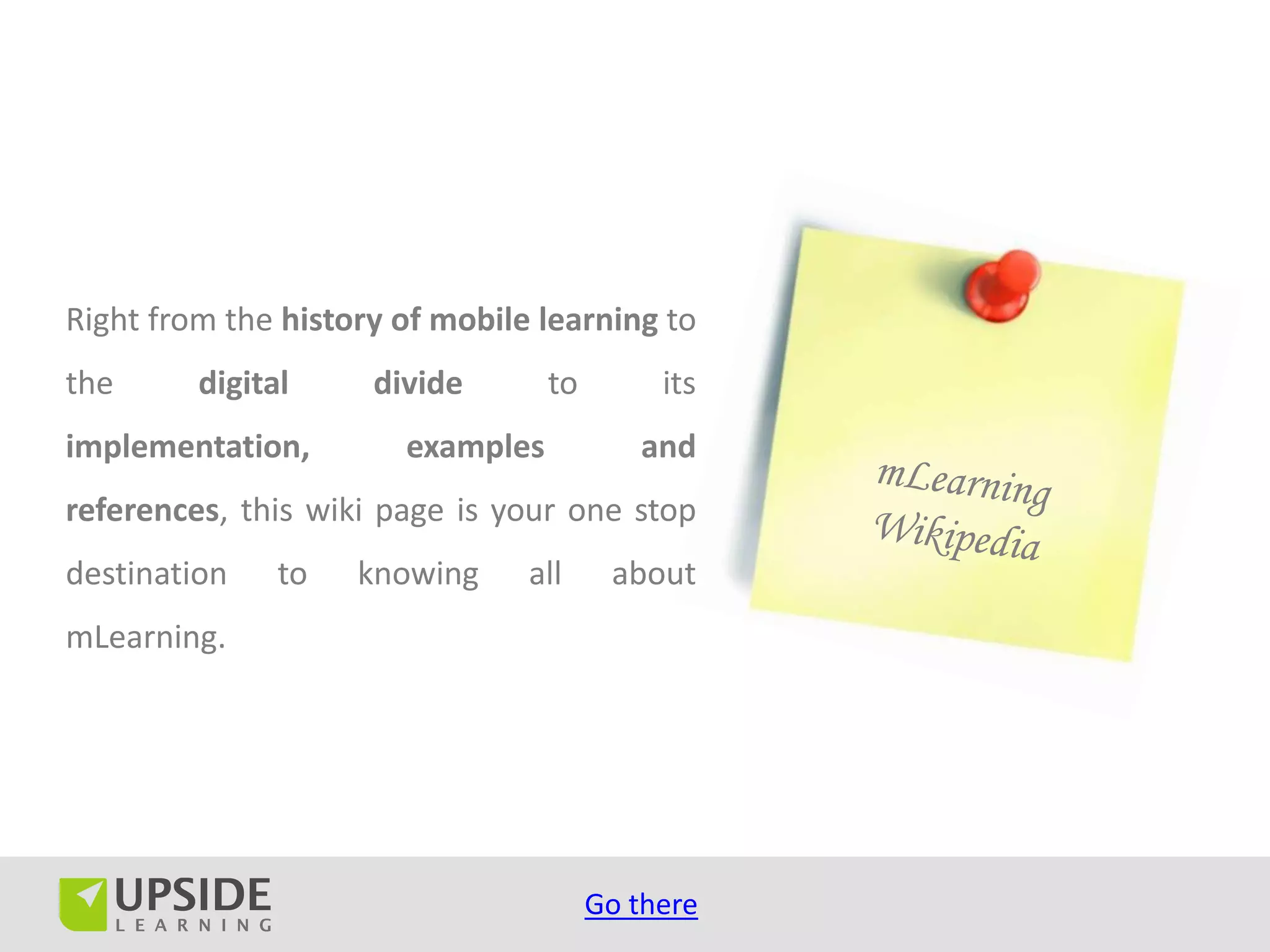 Right from the history of mobile learning to the digital divide to its implementation, examples and references, this wiki page is your one stop destination to knowing all about mLearning.

mLearning Wikipedia

UPSIDE LEARNING

Go there